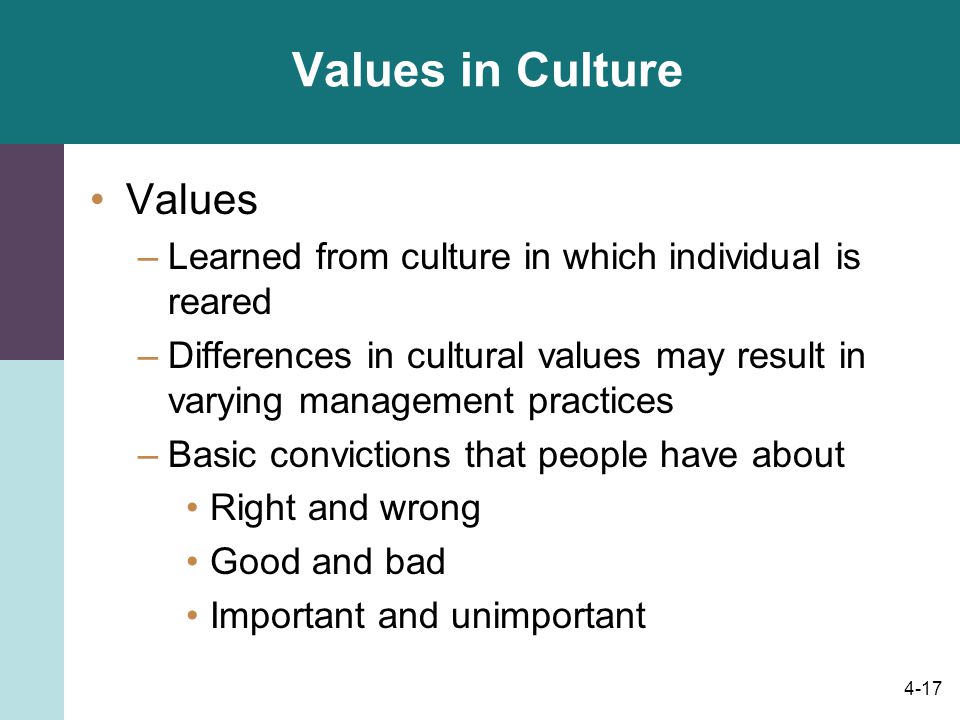 Values in Culture

• Values
– Learned from culture in which individual is reared
– Differences in cultural values may result in varying management practices
– Basic convictions that people have about
• Right and wrong
• Good and bad
• Important and unimportant

4-17